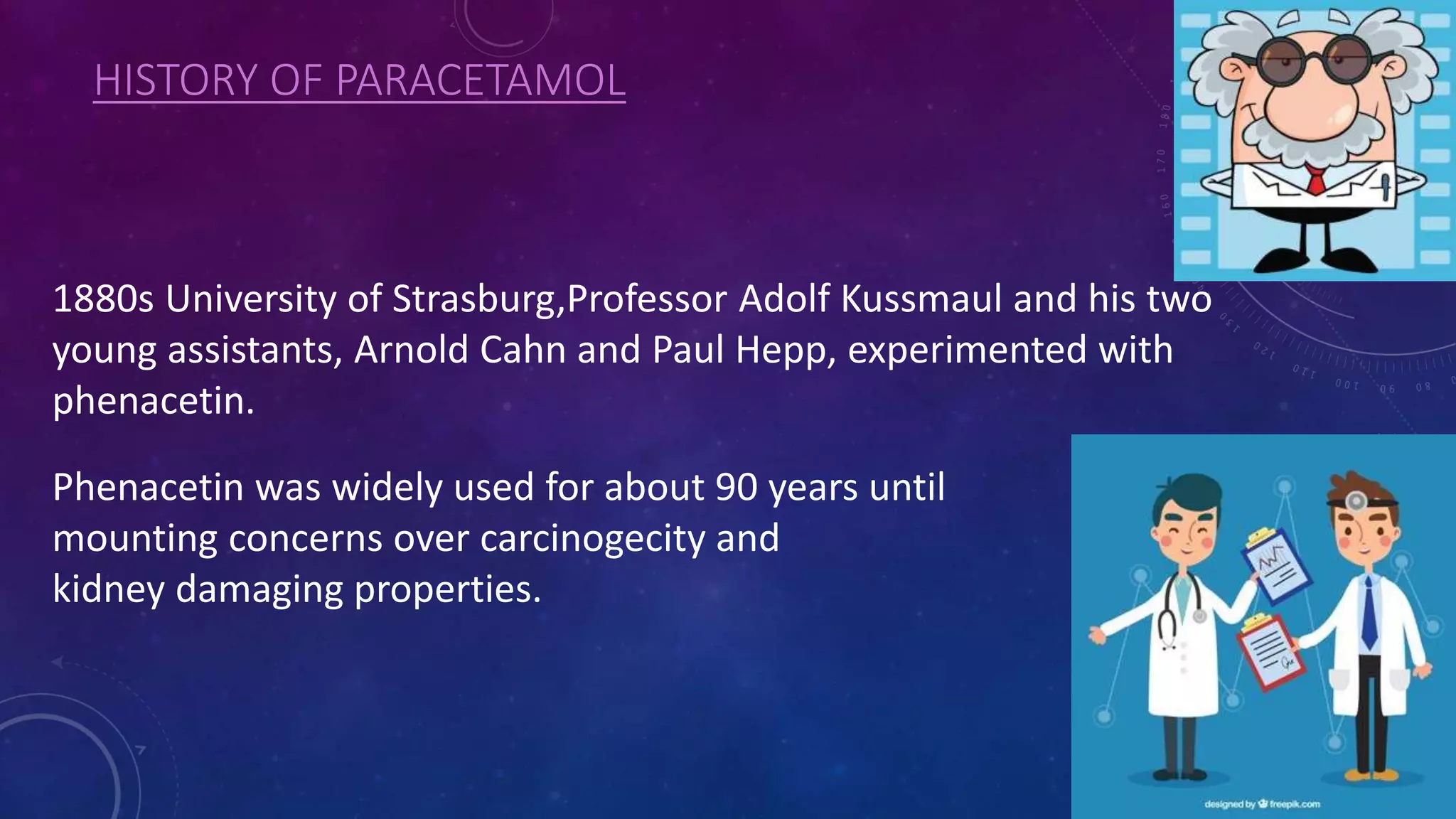 HISTORY OF PARACETAMOL

1880s University of Strasburg,Professor Adolf Kussmaul and his two young assistants, Arnold Cahn and Paul Hepp, experimented with phenacetin.

Phenacetin was widely used for about 90 years until mounting concerns over carcinogecity and kidney damaging properties.

designed by freepik.com